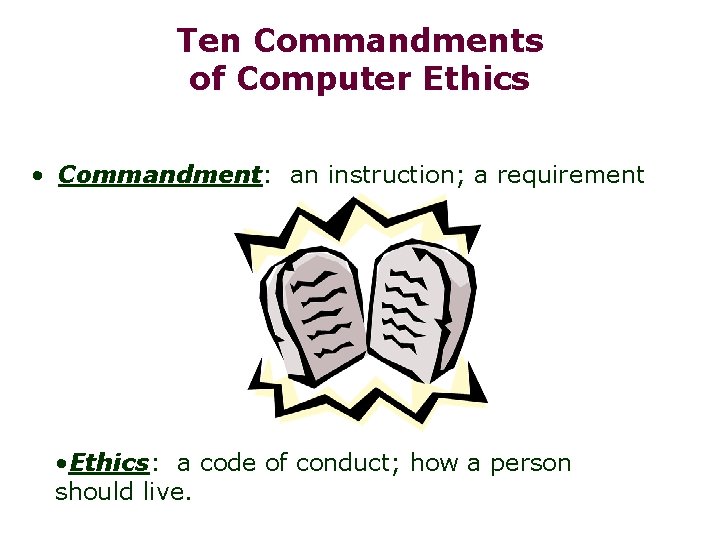 Ten Commandments
of Computer Ethics

• Commandment: an instruction; a requirement

•Ethics: a code of conduct; how a person should live.